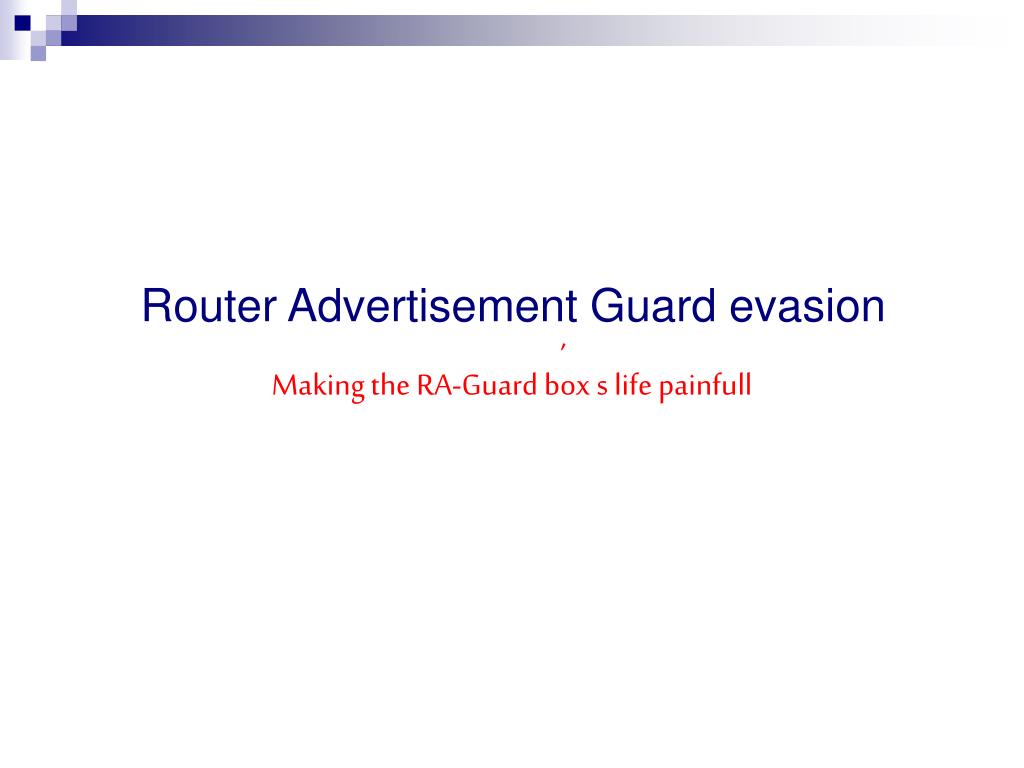 Router Advertisement Guard evasion
’
Making the RA-Guard box s life painfull